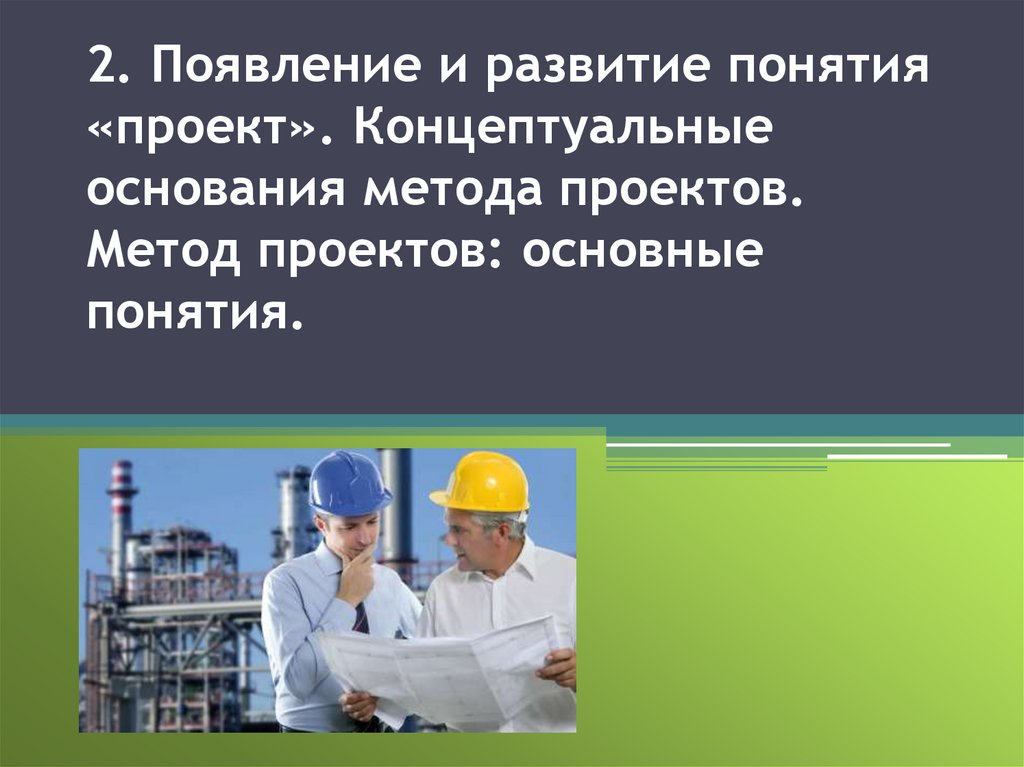 2. Появление и развитие понятия «проект». Концептуальные основания метода проектов. Метод проектов: основные понятия.